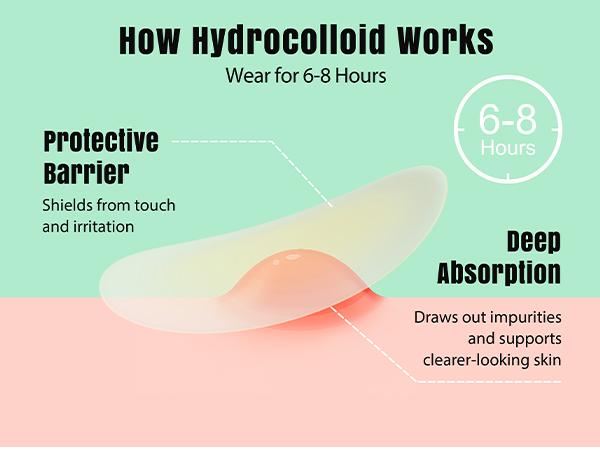 How Hydrocolloid Works
Wear for 6-8 Hours

6-8
Hours

Protective Barrier
Shields from touch and irritation

Deep Absorption
Draws out impurities and supports clearer-looking skin